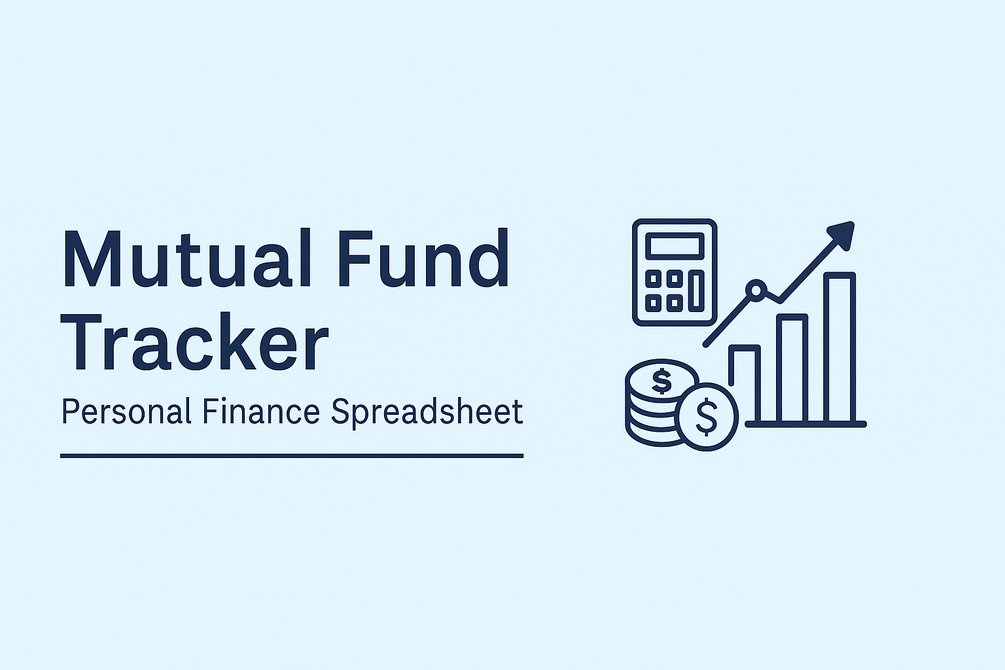 Mutual Fund Tracker

Personal Finance Spreadsheet

$

$